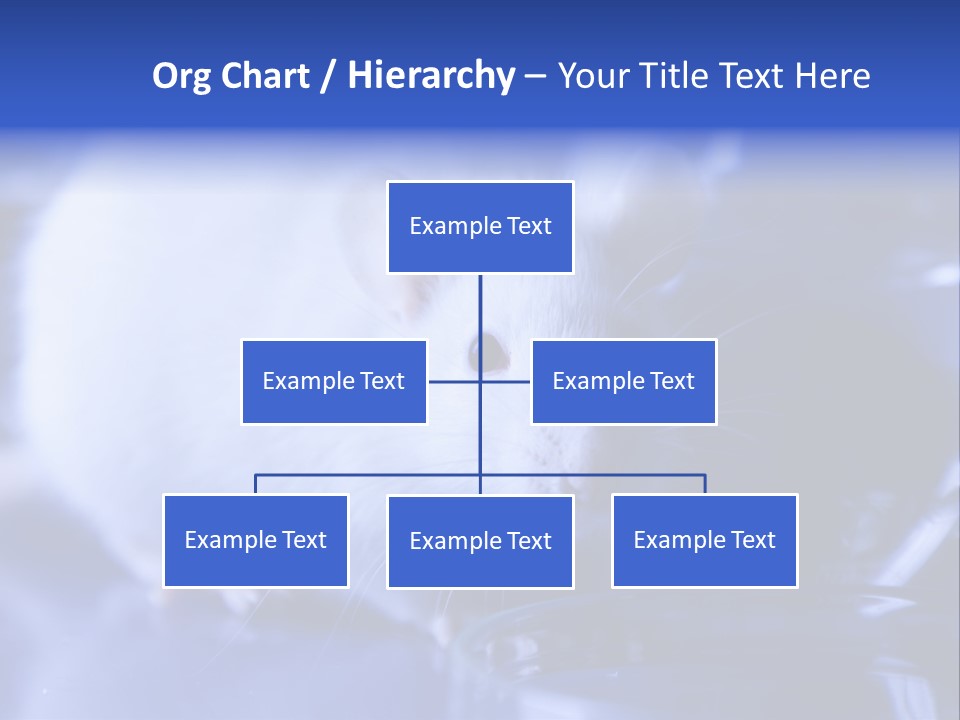 Org Chart / Hierarchy – Your Title Text Here

Example Text

Example Text

Example Text

Example Text

Example Text

Example Text